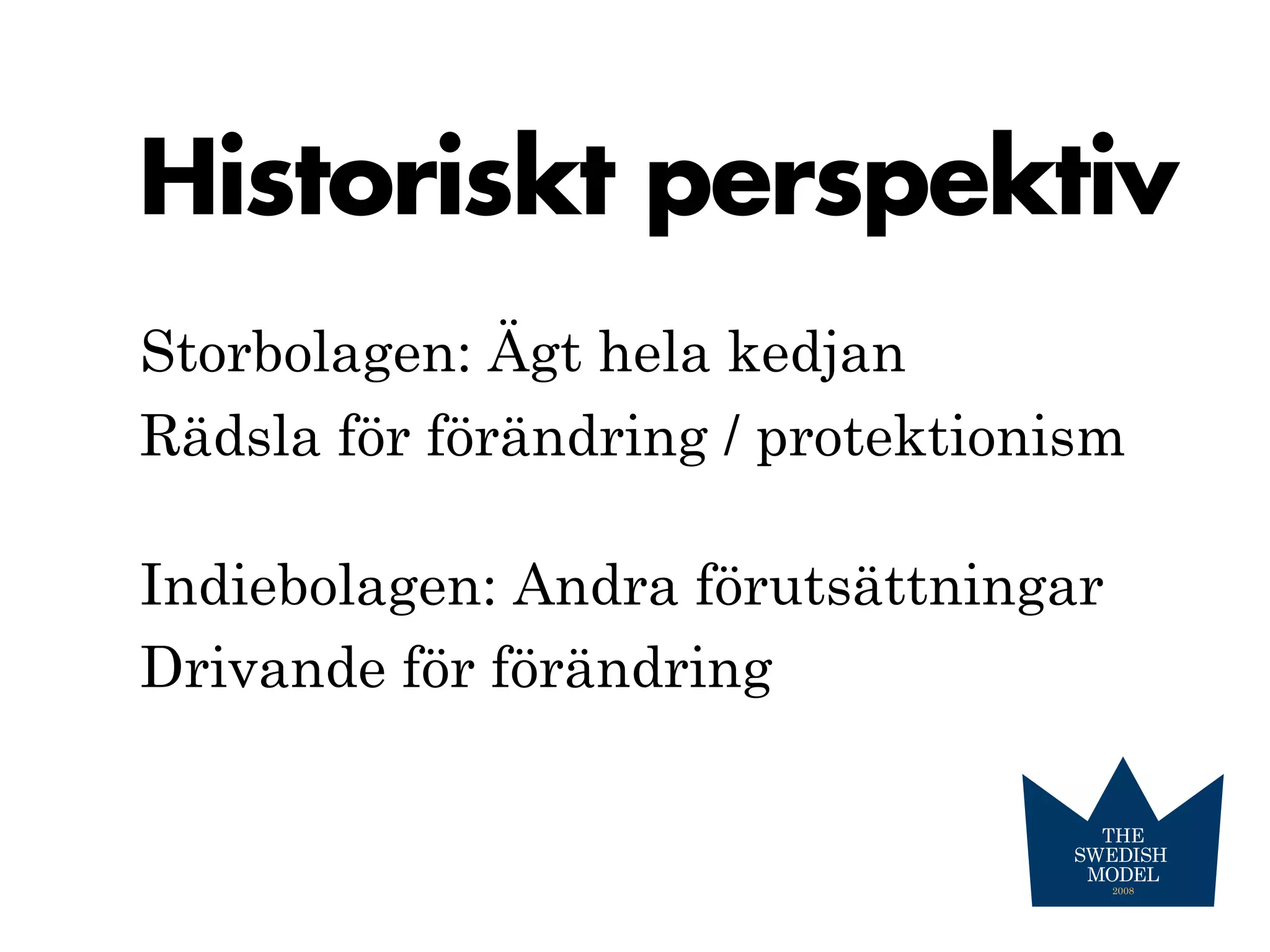 Historiskt perspektiv

Storbolagen: Ägt hela kedjan
Rädsla för förändring / protektionism

Indiebolagen: Andra förutsättningar
Drivande för förändring

THE
SWEDISH
MODEL
2008